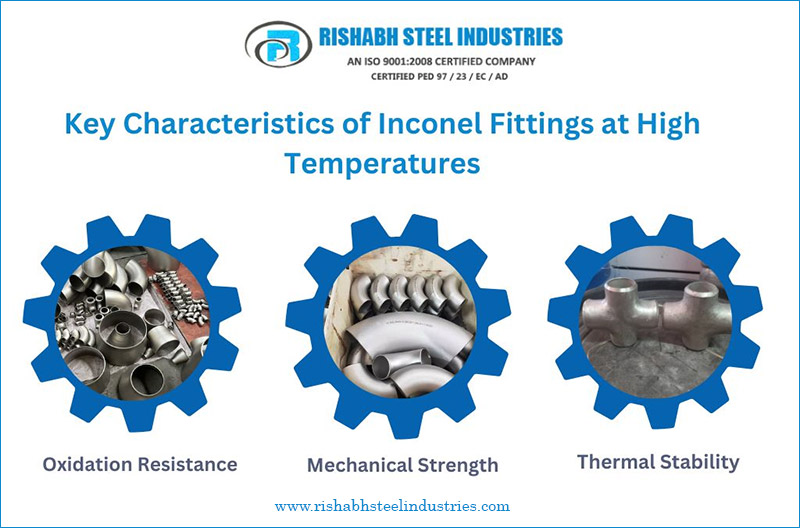 RISHABH STEEL INDUSTRIES
AN ISO 9001:2008 CERTIFIED COMPANY
CERTIFIED PED 97 / 23 / EC / AD

Key Characteristics of Inconel Fittings at High Temperatures

Oxidation Resistance

Mechanical Strength

Thermal Stability

www.rishabhsteelindustries.com